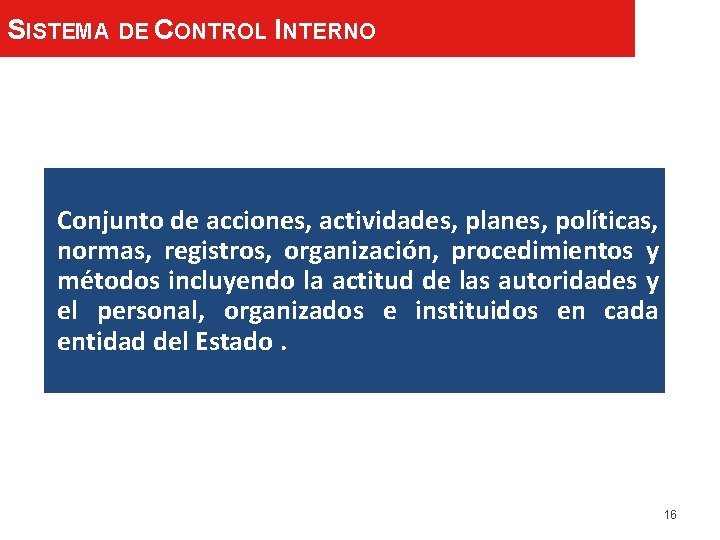 SISTEMA DE CONTROL INTERNO

Conjunto de acciones, actividades, planes, políticas, normas, registros, organización, procedimientos y métodos incluyendo la actitud de las autoridades y el personal, organizados e instituidos en cada entidad del Estado .

16